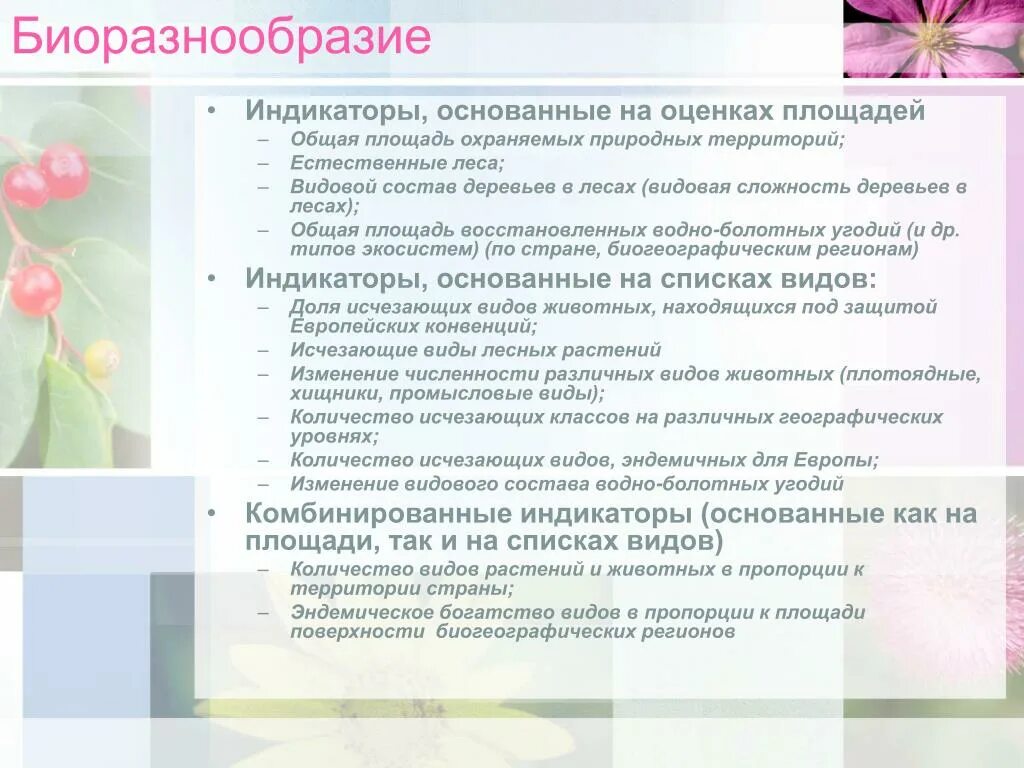 Биоразнообразие

• Индикаторы, основанные на оценках площадей
– Общая площадь охраняемых природных территорий;
– Естественные леса;
– Видовой состав деревьев в лесах (видовая сложность деревьев в лесах);
– Общая площадь восстановленных водно-болотных угодий (и др. типов экосистем) (по стране, биогеографическим регионам)

• Индикаторы, основанные на списках видов:
– Доля исчезающих видов животных, находящихся под защитой Европейских конвенций;
– Исчезающие виды лесных растений
– Изменение численности различных видов животных (плотоядные, хищники, промысловые виды);
– Количество исчезающих классов на различных географических уровнях;
– Количество исчезающих видов, эндемичных для Европы;
– Изменение видового состава водно-болотных угодий

• Комбинированные индикаторы (основанные как на площади, так и на списках видов)
– Количество видов растений и животных в пропорции к территории страны;
– Эндемическое богатство видов в пропорции к площади поверхности биогеографических регионов